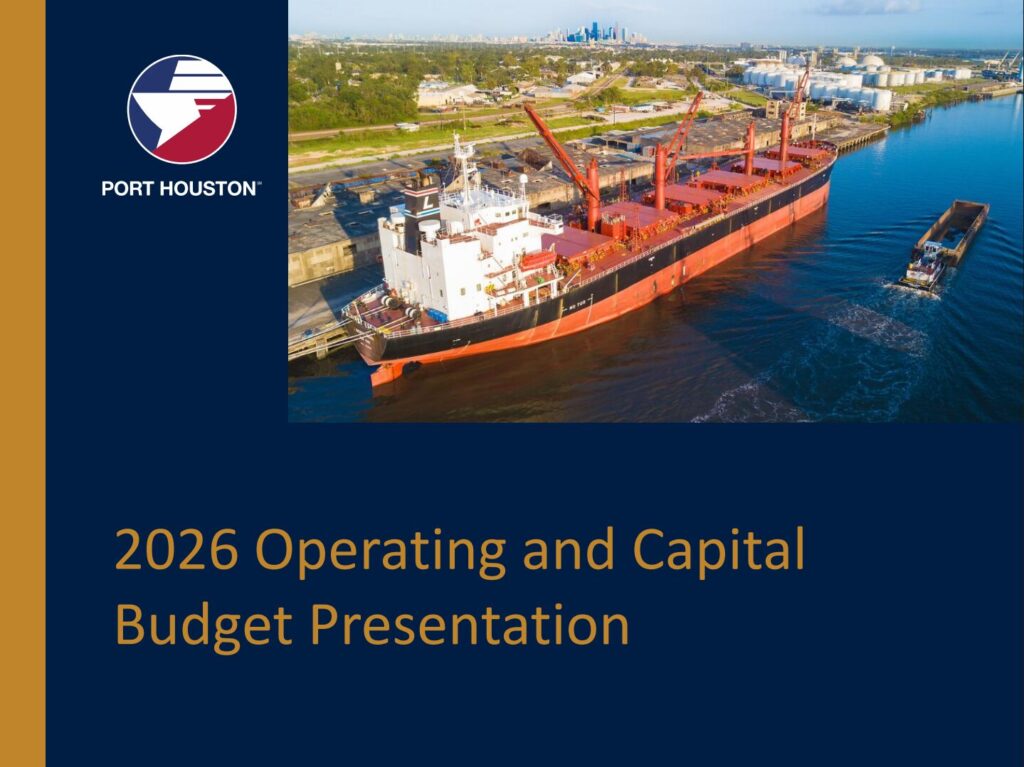 PORT HOUSTON™

2026 Operating and Capital Budget Presentation